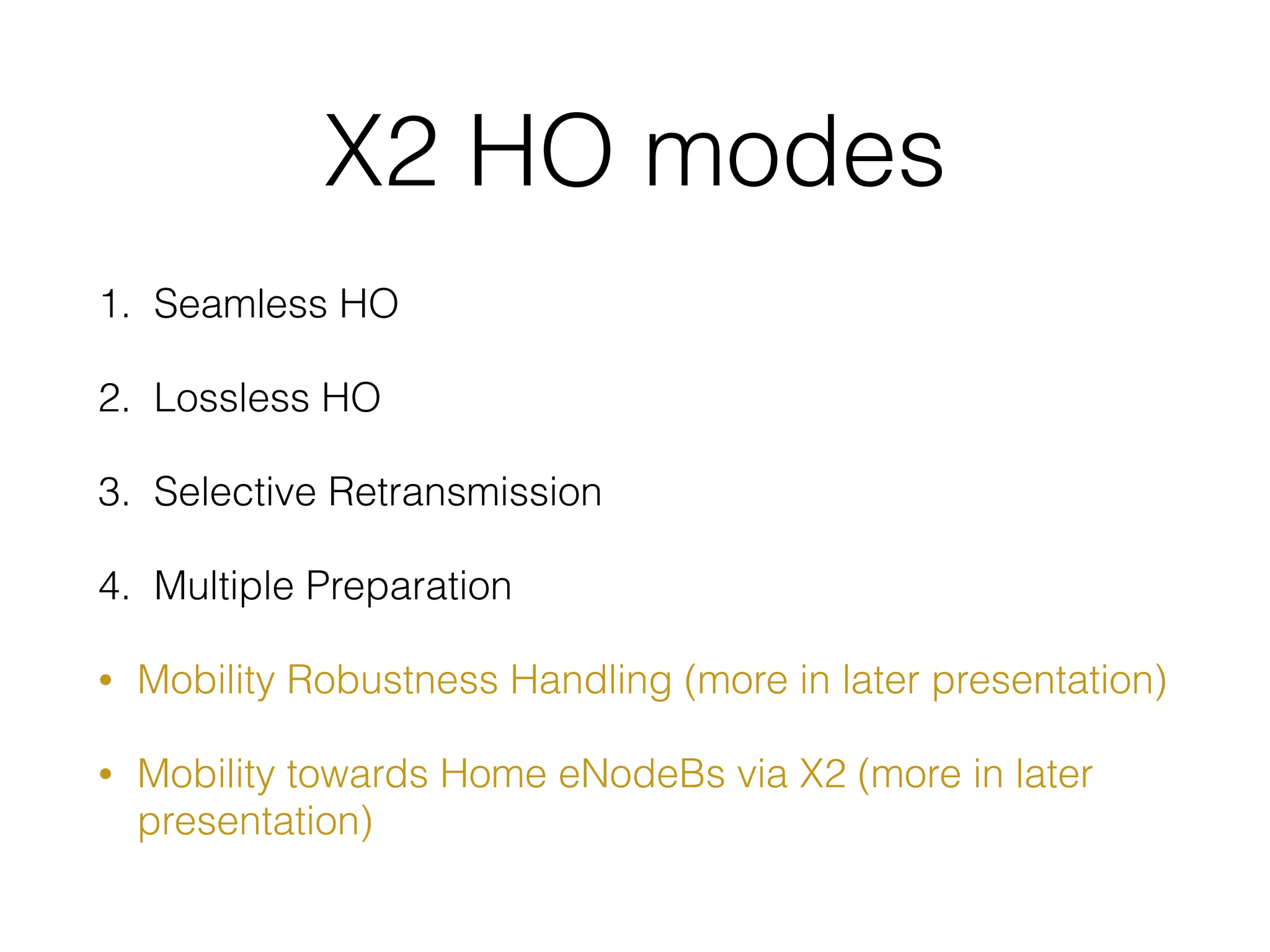 X2 HO modes

1. Seamless HO

2. Lossless HO

3. Selective Retransmission

4. Multiple Preparation

• Mobility Robustness Handling (more in later presentation)

• Mobility towards Home eNodeBs via X2 (more in later presentation)